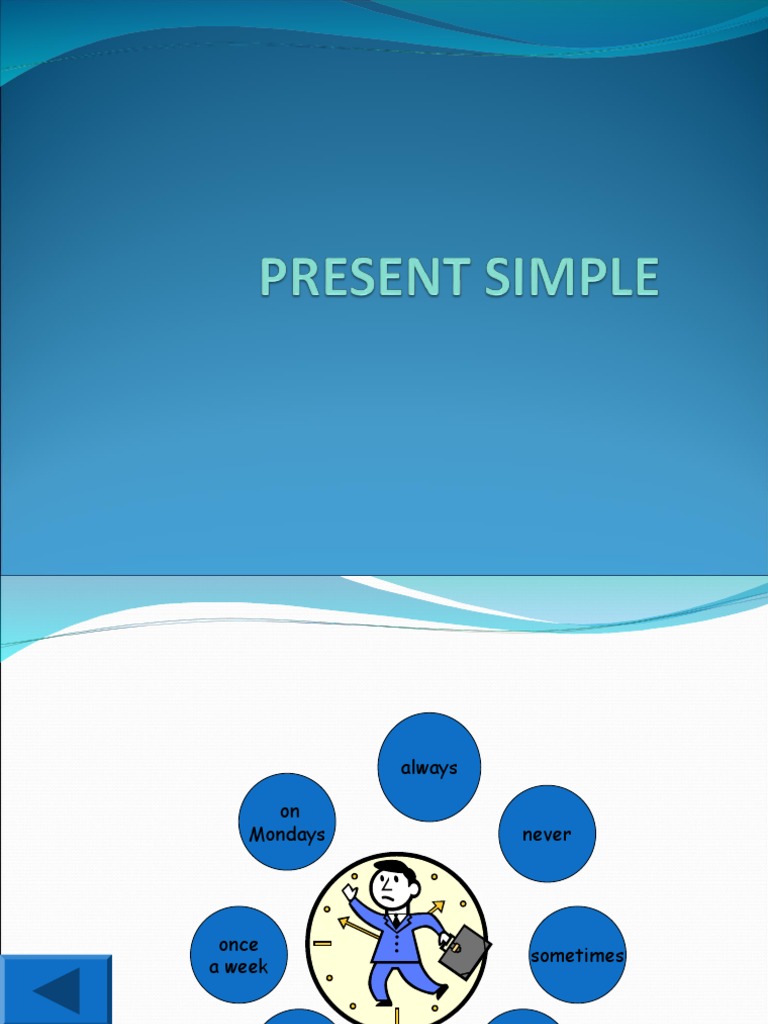 PRESENT SIMPLE

always

on Mondays

never

once a week

sometimes